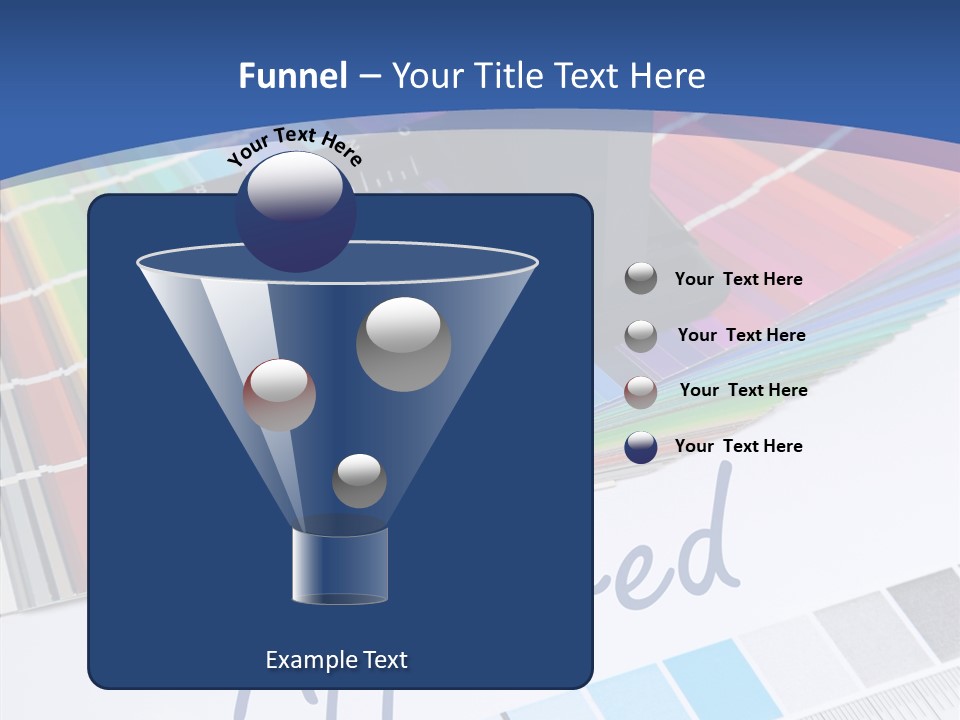 Funnel – Your Title Text Here

Your Text Here

Your Text Here

Your Text Here

Your Text Here

Your Text Here

Example Text